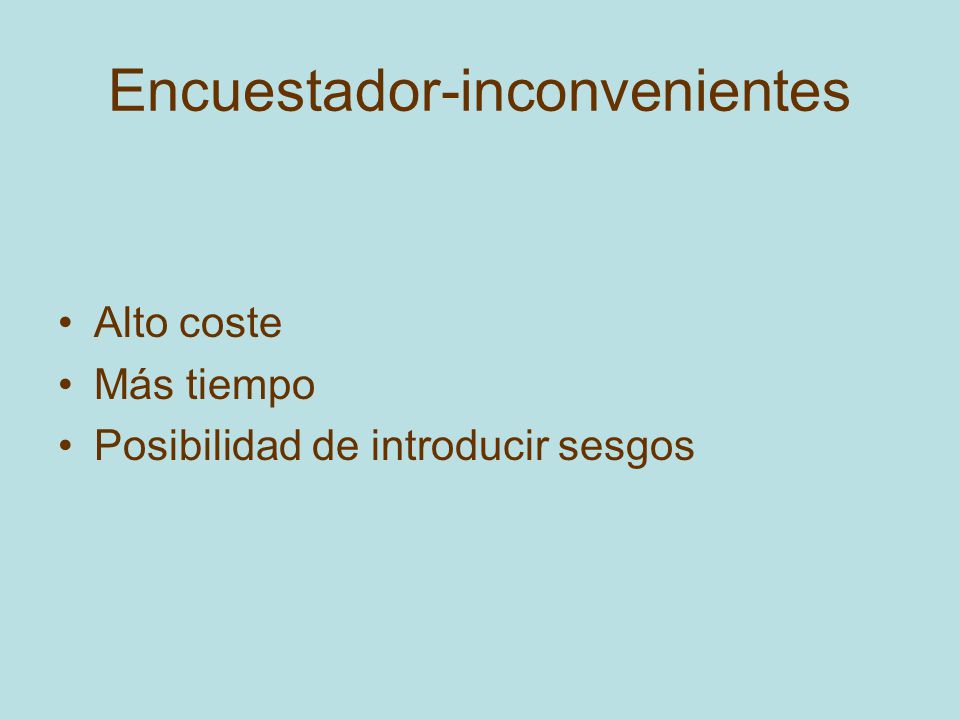 Encuestador-inconvenientes

• Alto coste
• Más tiempo
• Posibilidad de introducir sesgos